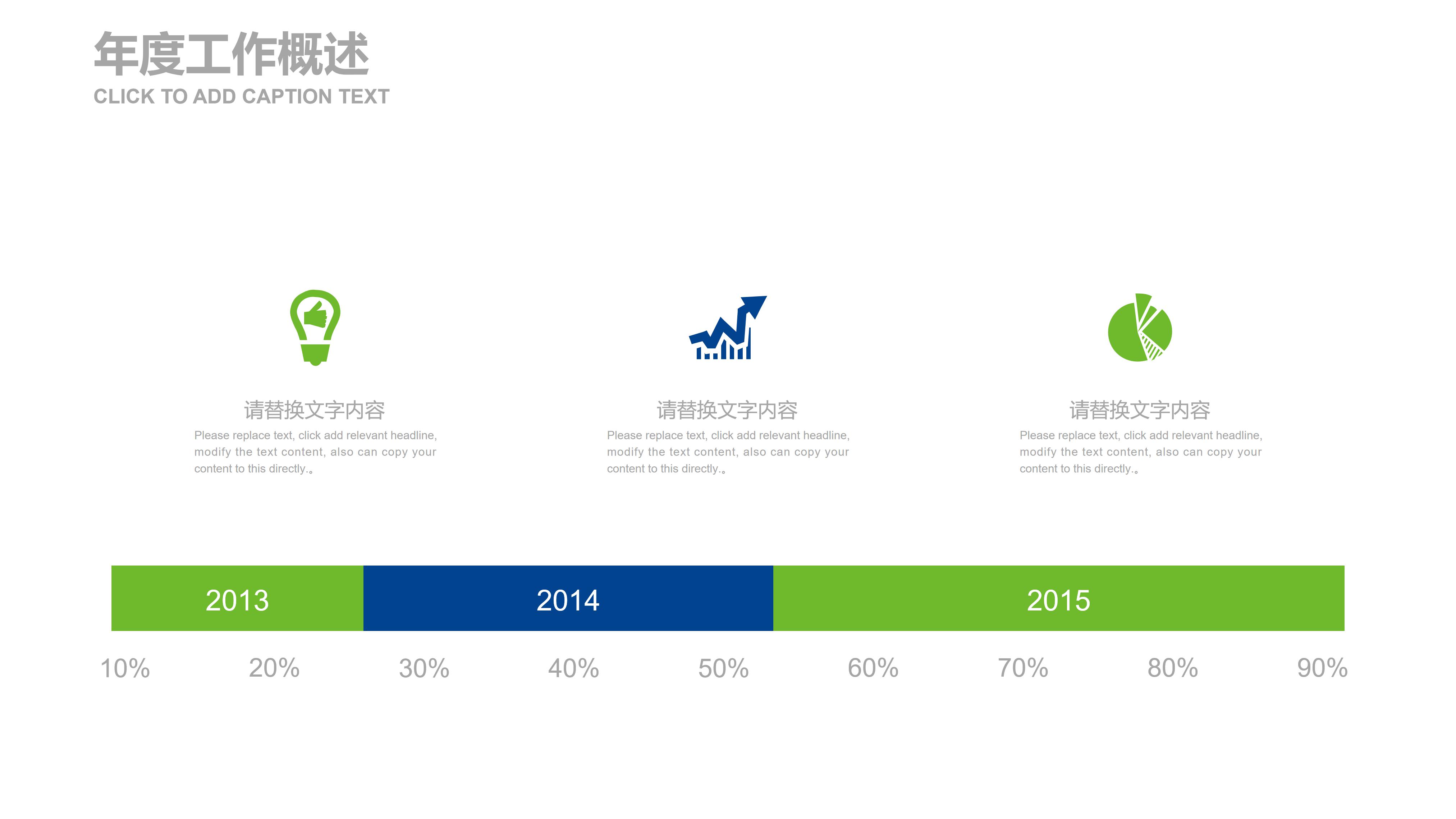 年度工作概述
CLICK TO ADD CAPTION TEXT

请替换文字内容
Please replace text, click add relevant headline, modify the text content, also can copy your content to this directly.。

请替换文字内容
Please replace text, click add relevant headline, modify the text content, also can copy your content to this directly.。

请替换文字内容
Please replace text, click add relevant headline, modify the text content, also can copy your content to this directly.。

2013
2014
2015

10% 20% 30% 40% 50% 60% 70% 80% 90%